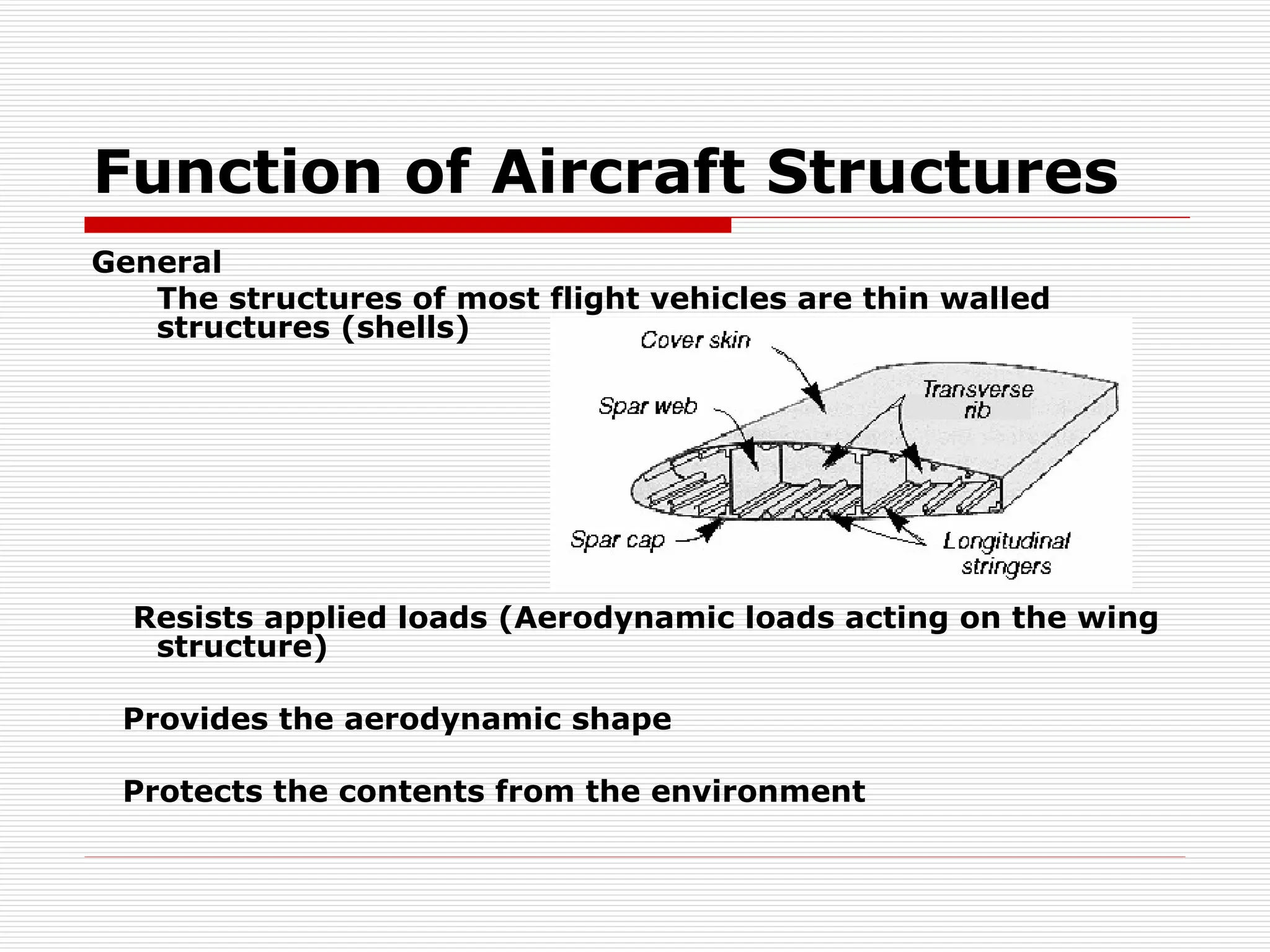 Function of Aircraft Structures

General

The structures of most flight vehicles are thin walled structures (shells)

Cover skin

Spar web

Transverse rib

Spar cap

Longitudinal stringers

Resists applied loads (Aerodynamic loads acting on the wing structure)

Provides the aerodynamic shape

Protects the contents from the environment